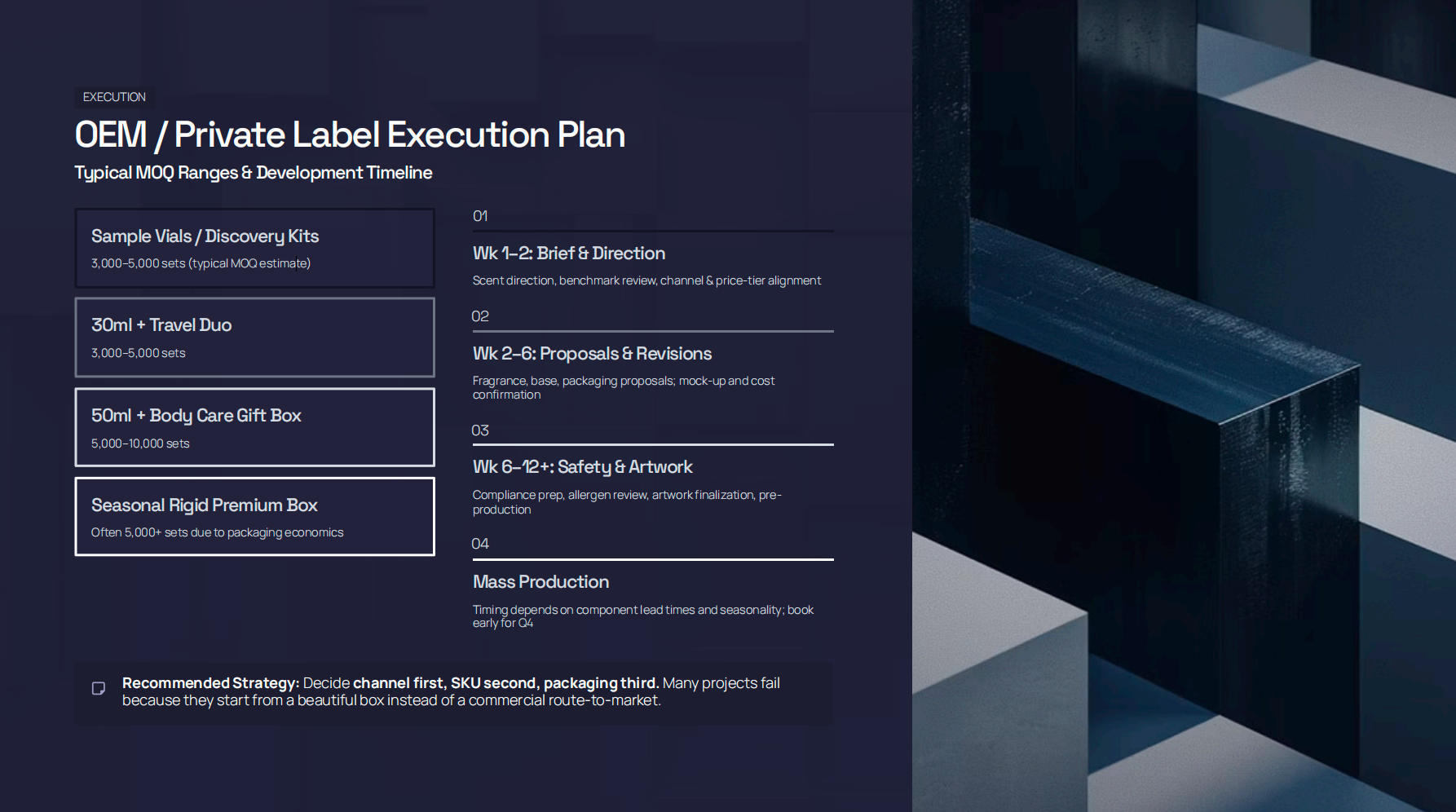 EXECUTION

OEM / Private Label Execution Plan

Typical MOQ Ranges & Development Timeline

Sample Vials / Discovery Kits
3,000–5,000 sets (typical MOQ estimate)

30ml + Travel Duo
3,000–5,000 sets

50ml + Body Care Gift Box
5,000–10,000 sets

Seasonal Rigid Premium Box
Often 5,000+ sets due to packaging economics

01
Wk 1–2: Brief & Direction
Scent direction, benchmark review, channel & price-tier alignment

02
Wk 2–6: Proposals & Revisions
Fragrance, base, packaging proposals; mock-up and cost confirmation

03
Wk 6–12+: Safety & Artwork
Compliance prep, allergen review, artwork finalization, pre-production

04
Mass Production
Timing depends on component lead times and seasonality; book early for Q4

Recommended Strategy: Decide channel first, SKU second, packaging third. Many projects fail because they start from a beautiful box instead of a commercial route-to-market.